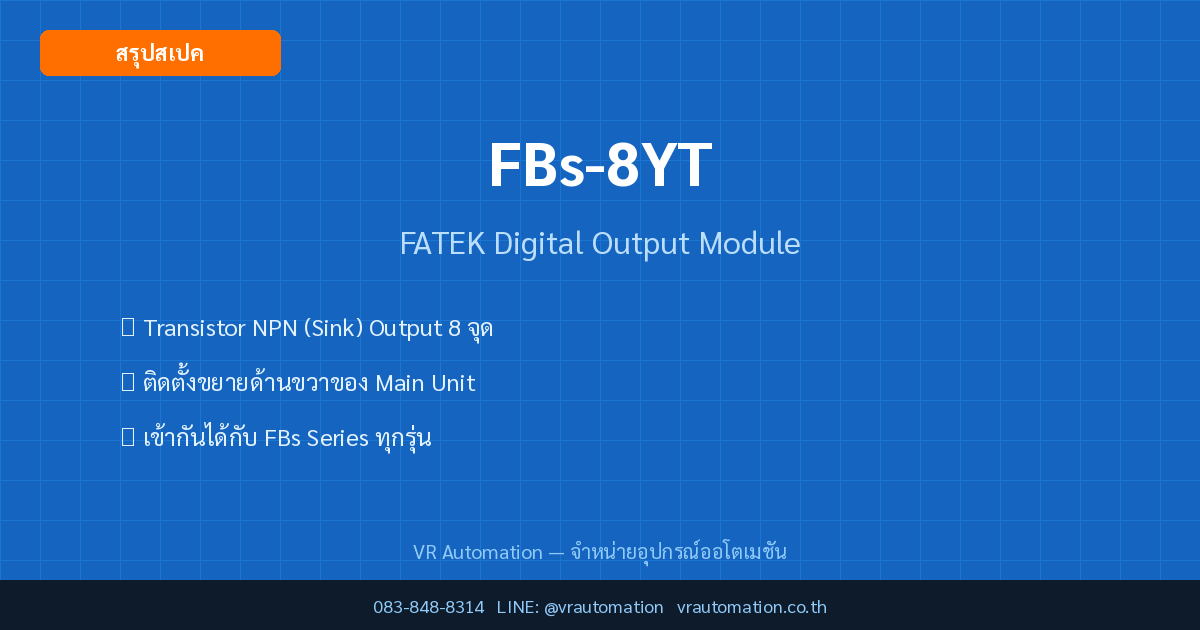 สรุปสเปค

FBs-8YT

FATEK Digital Output Module

 Transistor NPN (Sink) Output 8 จุด

 ติดตั้งขยายด้านขวาของ Main Unit

 เข้ากันได้กับ FBs Series ทุกรุ่น

VR Automation — จำหน่ายอุปกรณ์ออโตเมชัน

083-848-8314 LINE: @vrautomation vrautomation.co.th